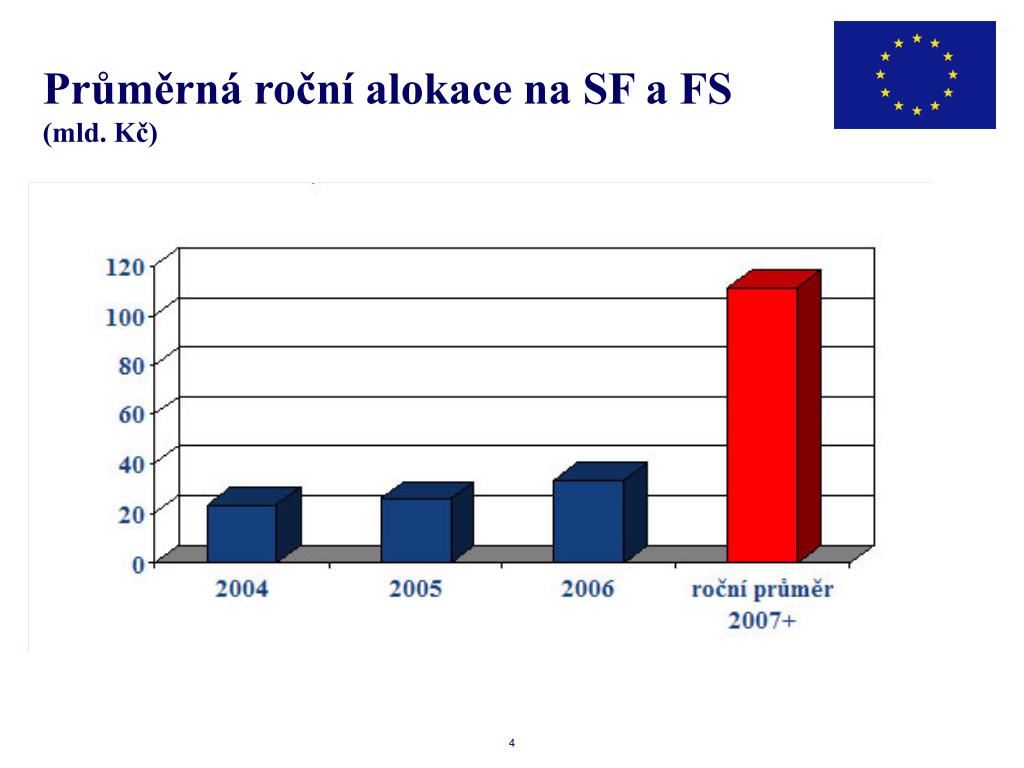 Průměrná roční alokace na SF a FS
(mld. Kč)

120
100
80
60
40
20
0

2004
2005
2006
roční průměr 2007+

4